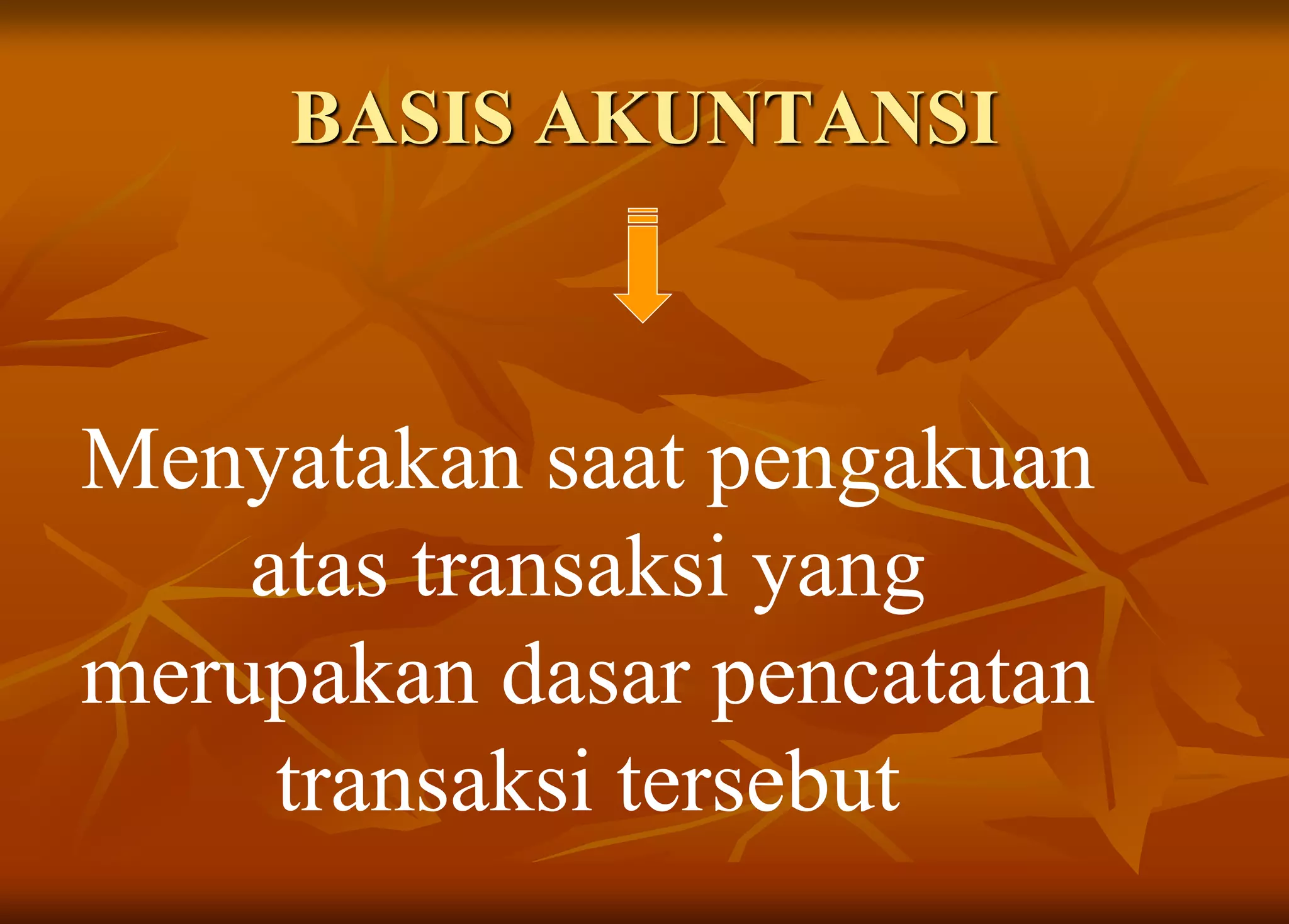 BASIS AKUNTANSI

Menyatakan saat pengakuan atas transaksi yang merupakan dasar pencatatan transaksi tersebut